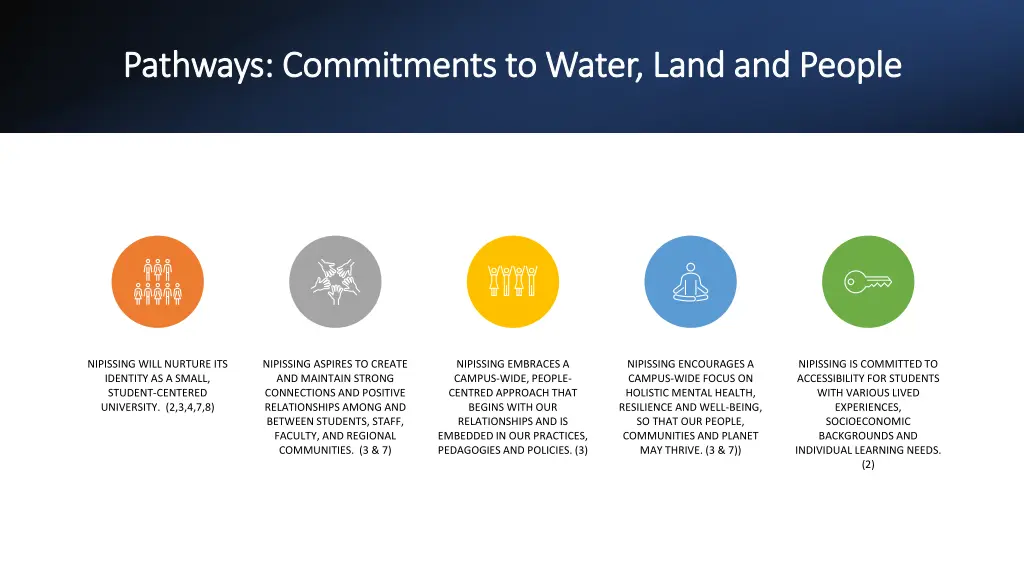 Pathways: Commitments to Water, Land and People

NIPISSING WILL NURTURE ITS IDENTITY AS A SMALL, STUDENT-CENTERED UNIVERSITY. (2,3,4,7,8)

NIPISSING ASPIRES TO CREATE AND MAINTAIN STRONG CONNECTIONS AND POSITIVE RELATIONSHIPS AMONG AND BETWEEN STUDENTS, STAFF, FACULTY, AND REGIONAL COMMUNITIES. (3 & 7)

NIPISSING EMBRACES A CAMPUS-WIDE, PEOPLE-CENTRED APPROACH THAT BEGINS WITH OUR RELATIONSHIPS AND IS EMBEDDED IN OUR PRACTICES, PEDAGOGIES AND POLICIES. (3)

NIPISSING ENCOURAGES A CAMPUS-WIDE FOCUS ON HOLISTIC MENTAL HEALTH, RESILIENCE AND WELL-BEING, SO THAT OUR PEOPLE, COMMUNITIES AND PLANET MAY THRIVE. (3 & 7))

NIPISSING IS COMMITTED TO ACCESSIBILITY FOR STUDENTS WITH VARIOUS LIVED EXPERIENCES, SOCIOECONOMIC BACKGROUNDS AND INDIVIDUAL LEARNING NEEDS. (2)